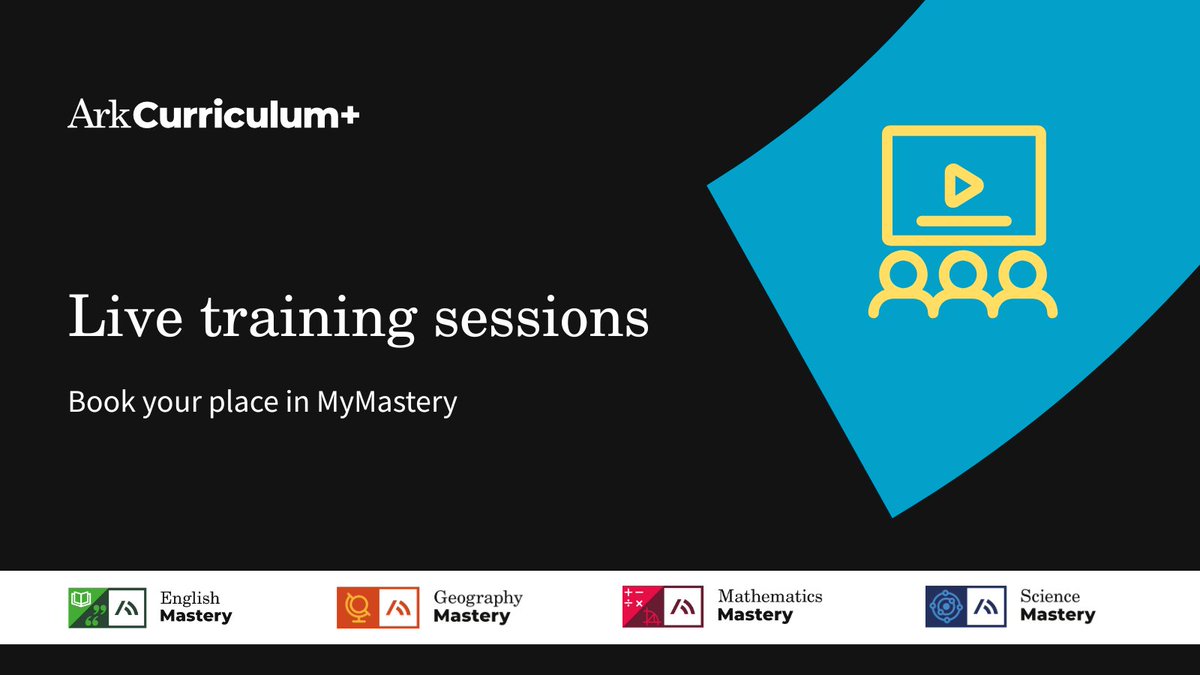 ArkCurriculum+

Live training sessions

Book your place in MyMastery

English Mastery

Geography Mastery

Mathematics Mastery

Science Mastery